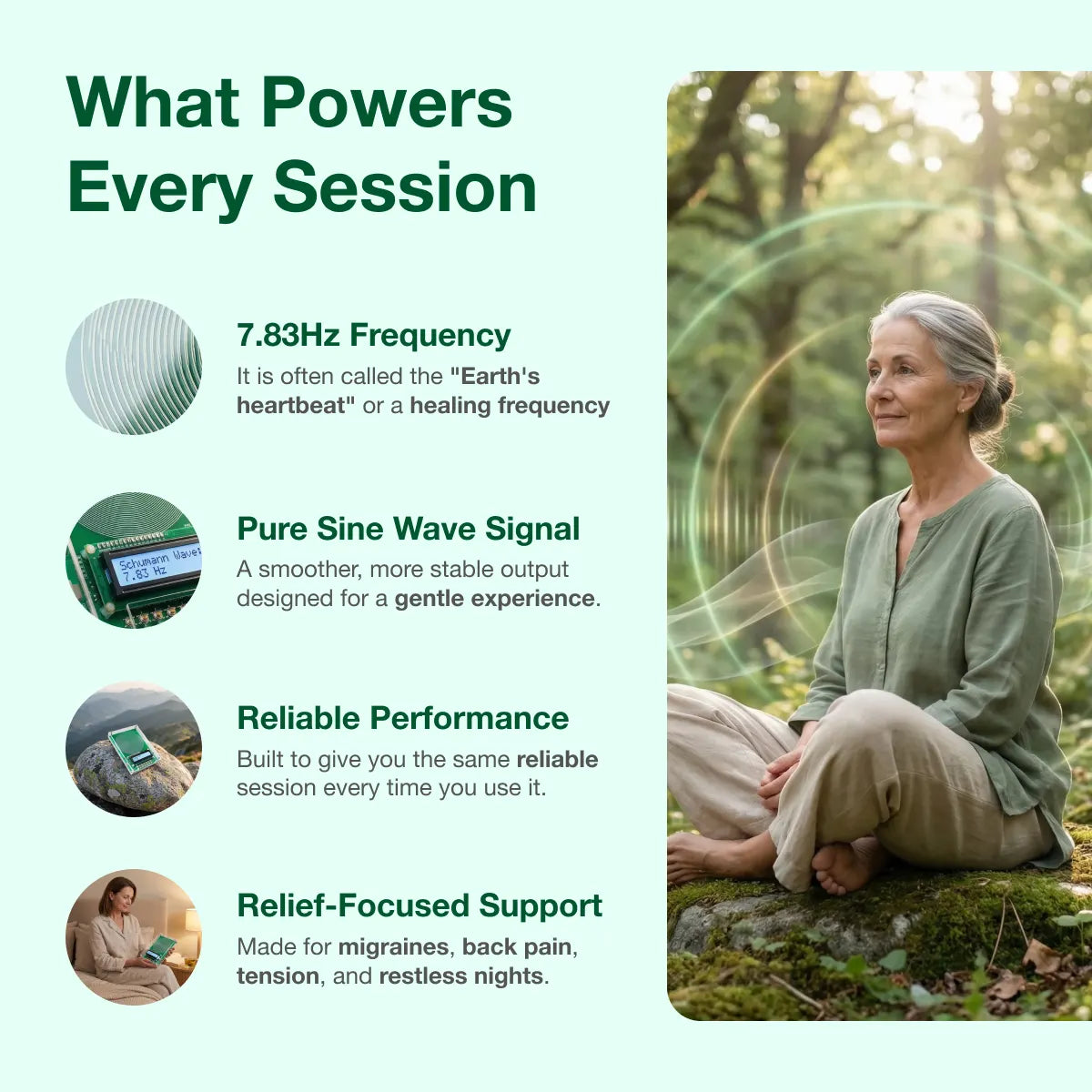 What Powers Every Session

7.83Hz Frequency
It is often called the "Earth's heartbeat" or a healing frequency

Schumann Wave
7.83 Hz

Pure Sine Wave Signal
A smoother, more stable output designed for a gentle experience.

Reliable Performance
Built to give you the same reliable session every time you use it.

Relief-Focused Support
Made for migraines, back pain, tension, and restless nights.